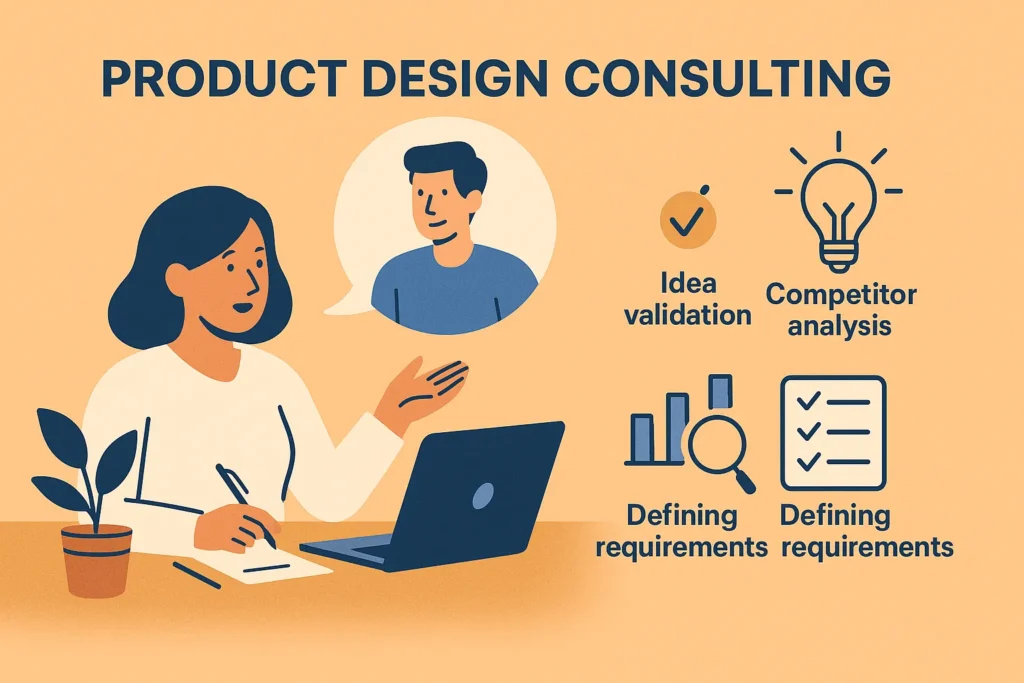 PRODUCT DESIGN CONSULTING

Idea validation

Competitor analysis

Defining requirements

Defining requirements